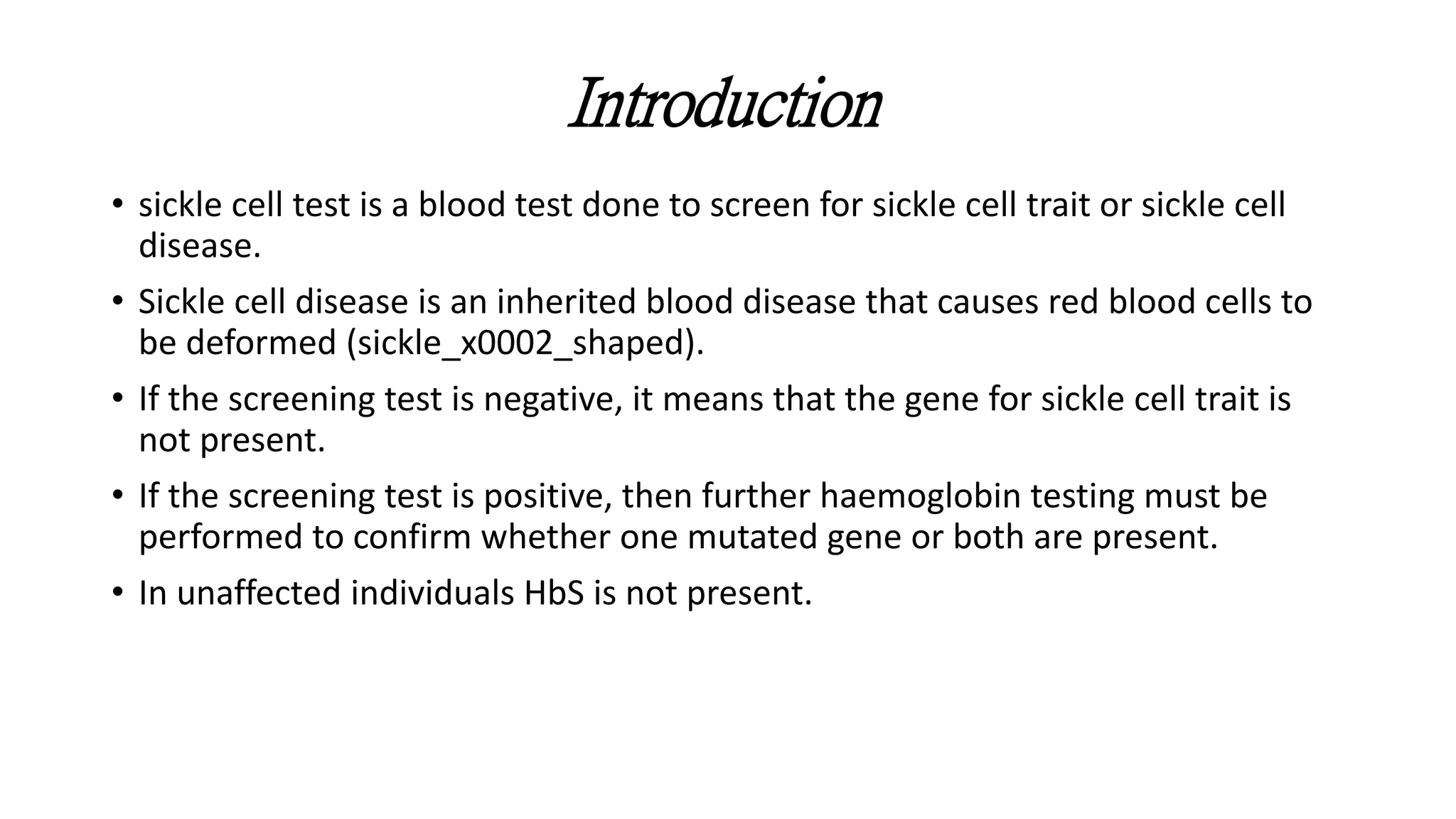 Introduction

• sickle cell test is a blood test done to screen for sickle cell trait or sickle cell disease.

• Sickle cell disease is an inherited blood disease that causes red blood cells to be deformed (sickle_x0002_shaped).

• If the screening test is negative, it means that the gene for sickle cell trait is not present.

• If the screening test is positive, then further haemoglobin testing must be performed to confirm whether one mutated gene or both are present.

• In unaffected individuals HbS is not present.